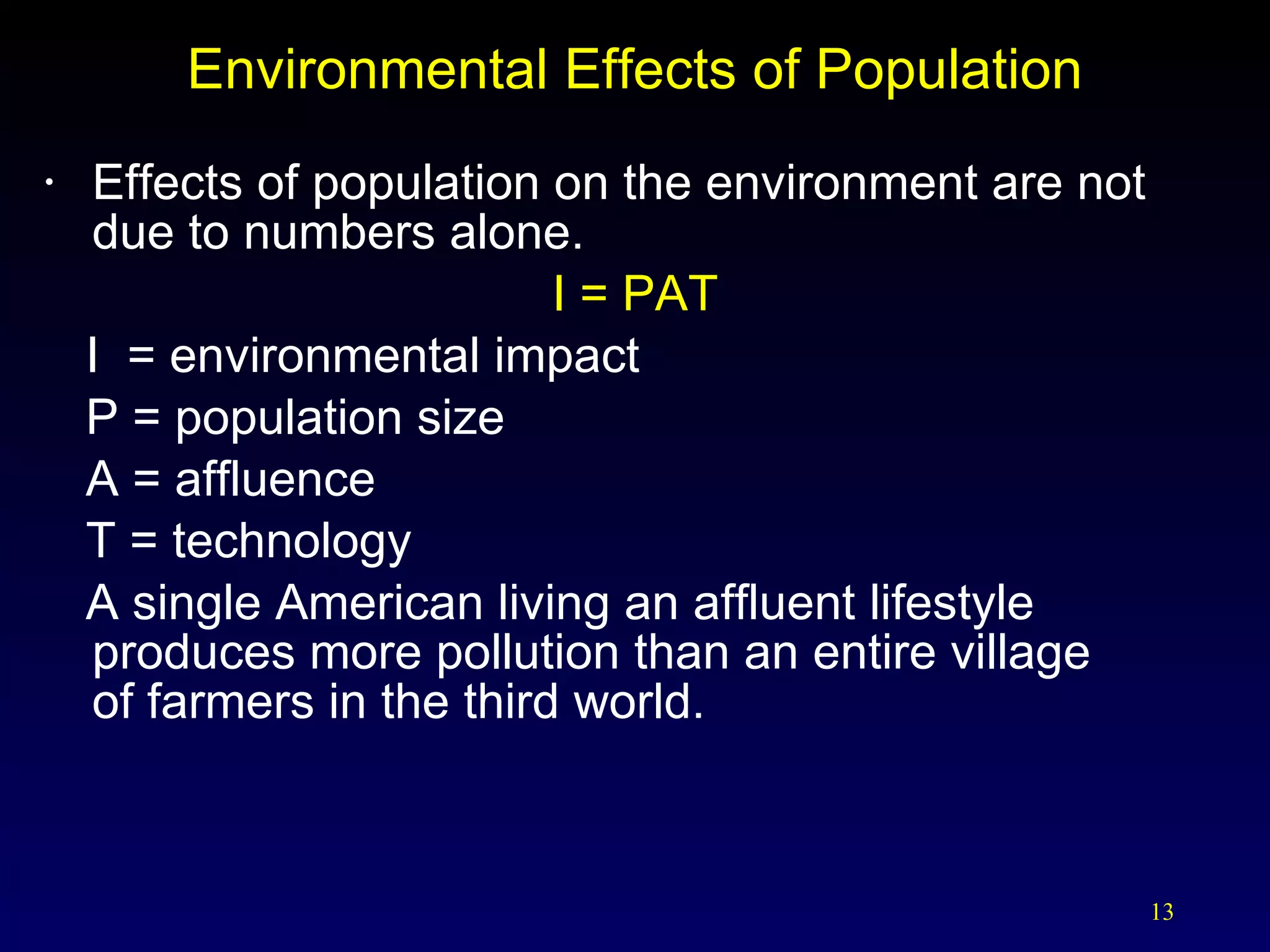 Environmental Effects of Population

• Effects of population on the environment are not due to numbers alone.

I = PAT

I = environmental impact

P = population size

A = affluence

T = technology

A single American living an affluent lifestyle produces more pollution than an entire village of farmers in the third world.

13